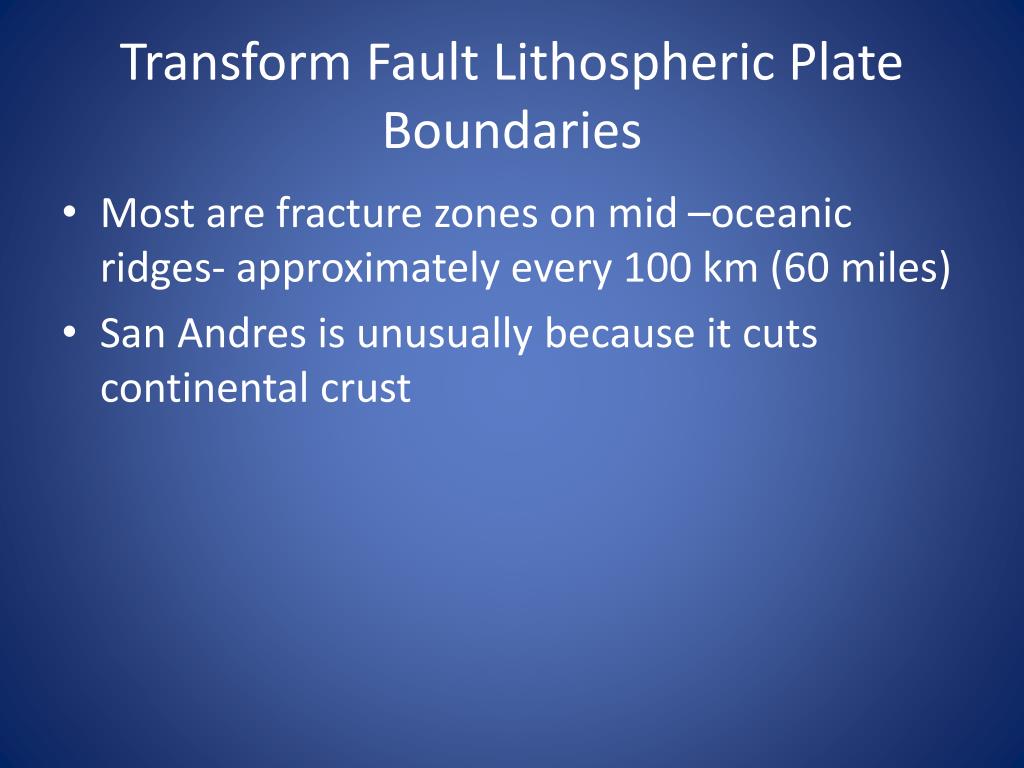 Transform Fault Lithospheric Plate Boundaries

• Most are fracture zones on mid –oceanic ridges- approximately every 100 km (60 miles)
• San Andres is unusually because it cuts continental crust